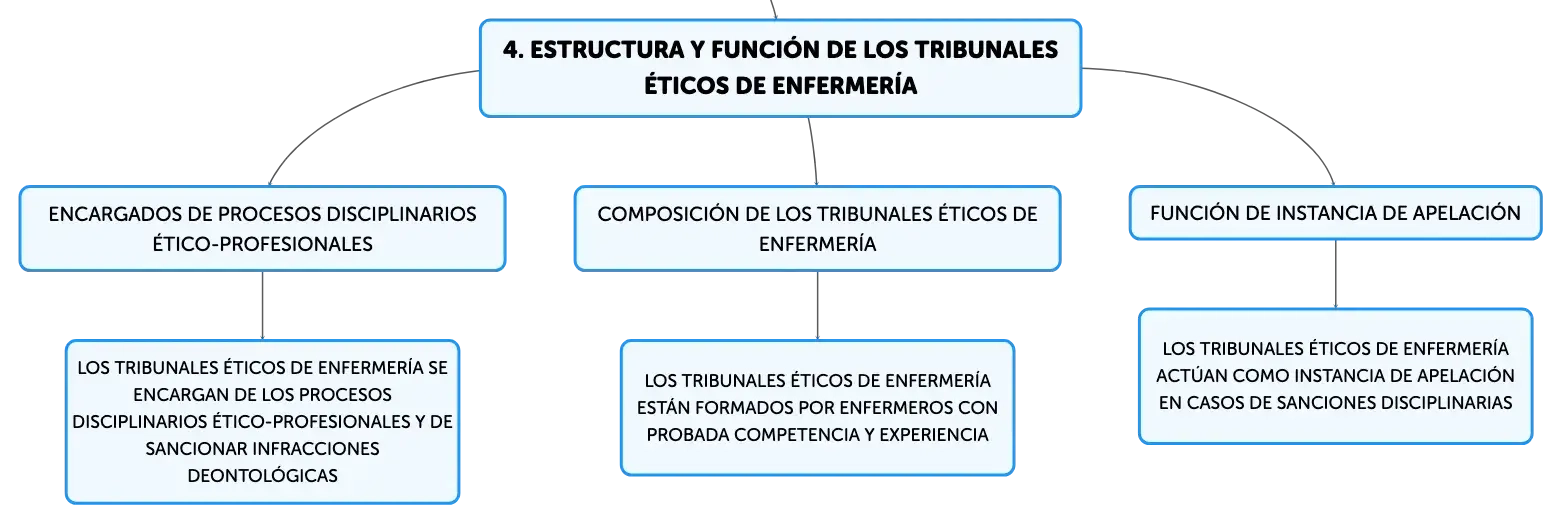 4. ESTRUCTURA Y FUNCIÓN DE LOS TRIBUNALES ÉTICOS DE ENFERMERÍA

ENCARGADOS DE PROCESOS DISCIPLINARIOS ÉTICO-PROFESIONALES

LOS TRIBUNALES ÉTICOS DE ENFERMERÍA SE ENCARGAN DE LOS PROCESOS DISCIPLINARIOS ÉTICO-PROFESIONALES Y DE SANCIONAR INFRACCIONES DEONTOLÓGICAS

COMPOSICIÓN DE LOS TRIBUNALES ÉTICOS DE ENFERMERÍA

LOS TRIBUNALES ÉTICOS DE ENFERMERÍA ESTÁN FORMADOS POR ENFERMEROS CON PROBADA COMPETENCIA Y EXPERIENCIA

FUNCIÓN DE INSTANCIA DE APELACIÓN

LOS TRIBUNALES ÉTICOS DE ENFERMERÍA ACTÚAN COMO INSTANCIA DE APELACIÓN EN CASOS DE SANCIONES DISCIPLINARIAS